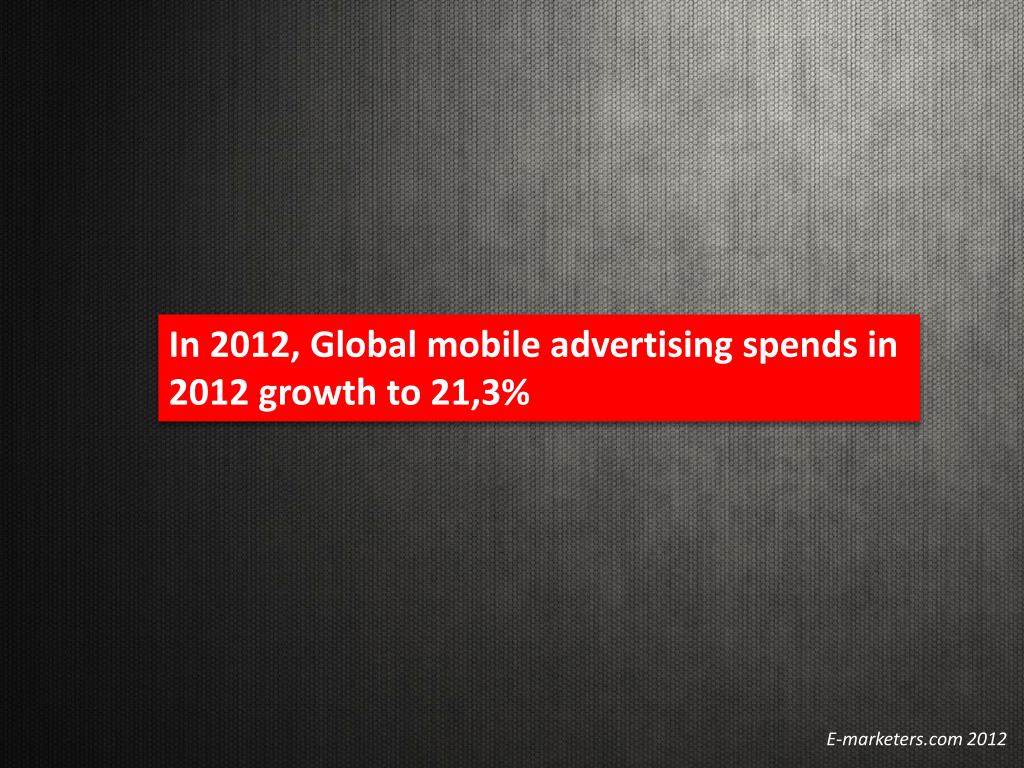 In 2012, Global mobile advertising spends in 2012 growth to 21,3%

E-marketers.com 2012